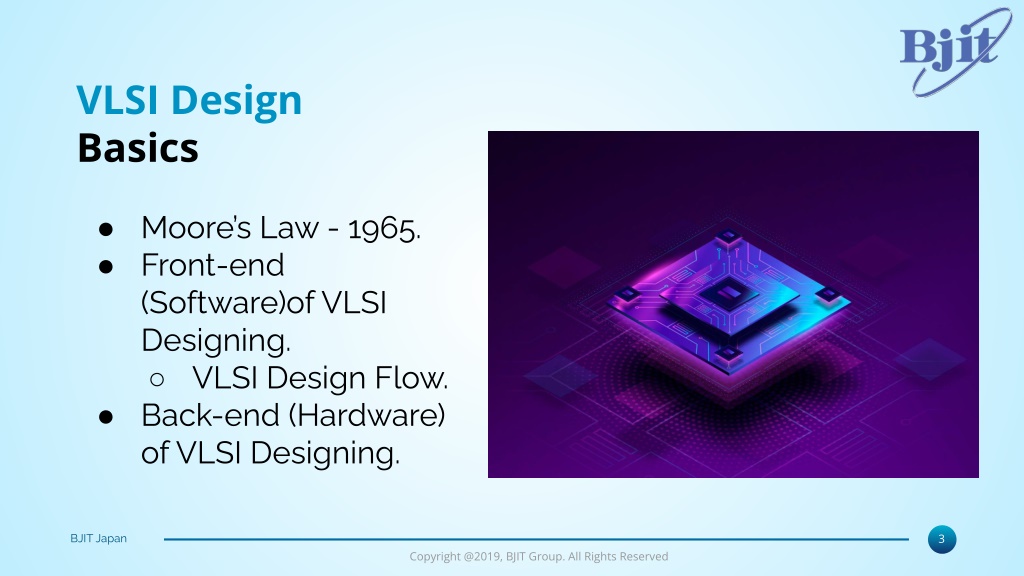 Bjit

VLSI Design
Basics

● Moore's Law - 1965.
● Front-end (Software)of VLSI Designing.
○ VLSI Design Flow.
● Back-end (Hardware) of VLSI Designing.

BJIT Japan

3

Copyright @2019, BJIT Group. All Rights Reserved